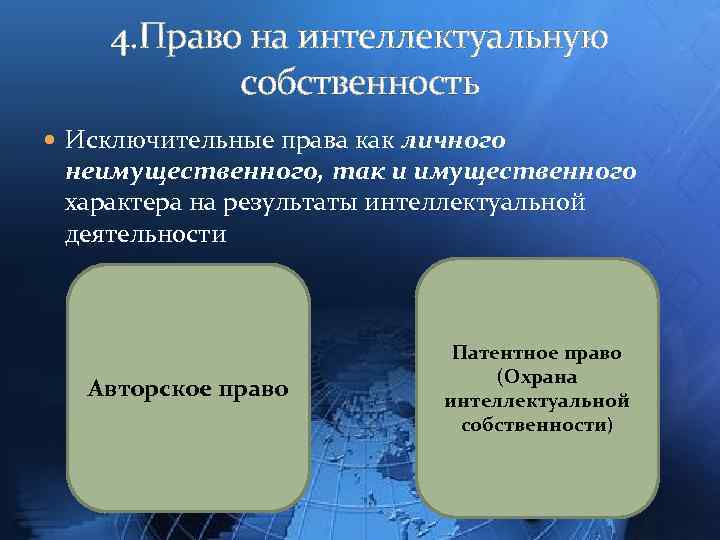 4.Право на интеллектуальную собственность

Исключительные права как личного неимущественного, так и имущественного характера на результаты интеллектуальной деятельности

Авторское право

Патентное право (Охрана интеллектуальной собственности)